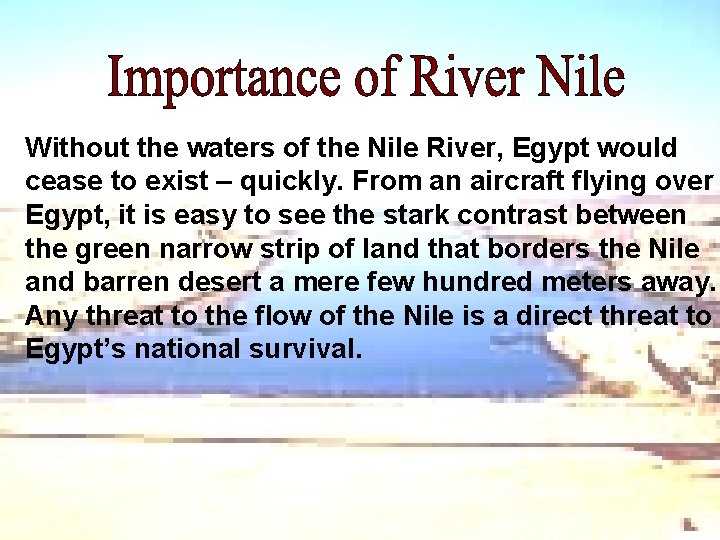 Importance of River Nile

Without the waters of the Nile River, Egypt would cease to exist – quickly. From an aircraft flying over Egypt, it is easy to see the stark contrast between the green narrow strip of land that borders the Nile and barren desert a mere few hundred meters away. Any threat to the flow of the Nile is a direct threat to Egypt's national survival.